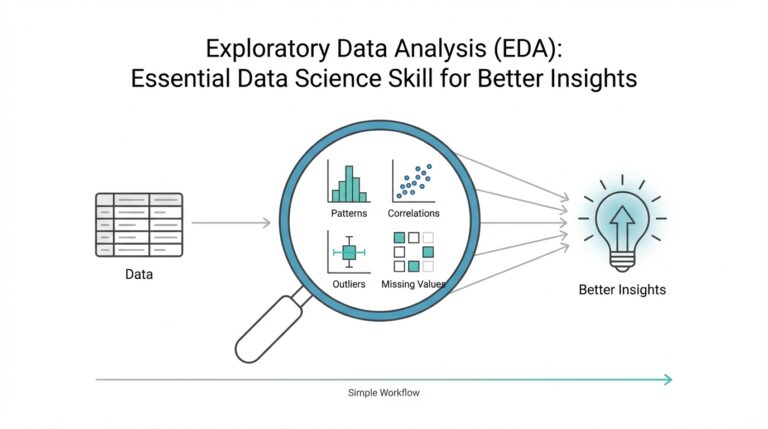 Exploratory Data Analysis (EDA):
Essential Data Science Skill for Better Insights

Data

Patterns

Correlations

Outliers

Missing Values

Better Insights

Simple Workflow